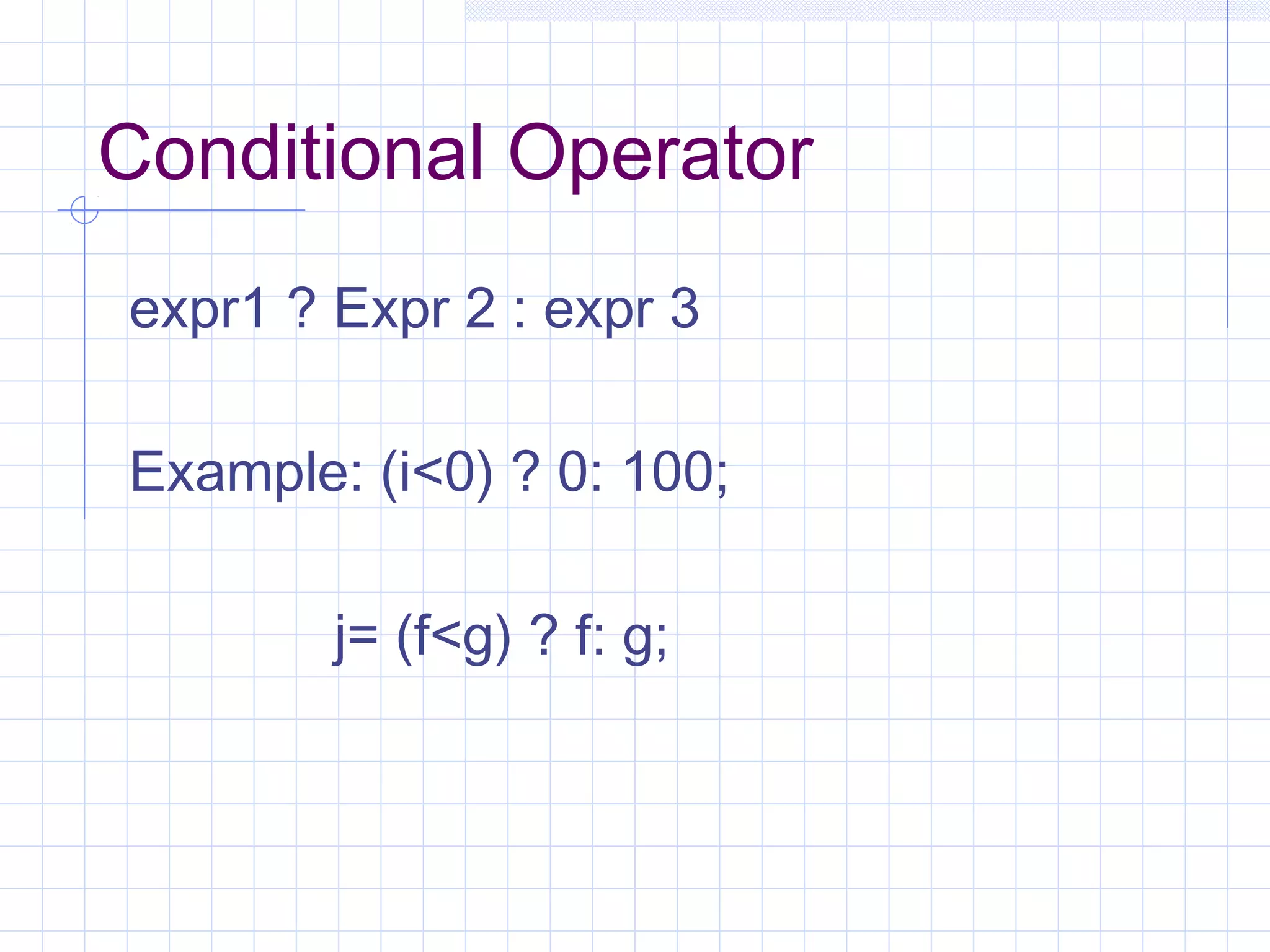 Conditional Operator

expr1 ? Expr 2 : expr 3

Example: (i<0) ? 0: 100;

j= (f<g) ? f: g;